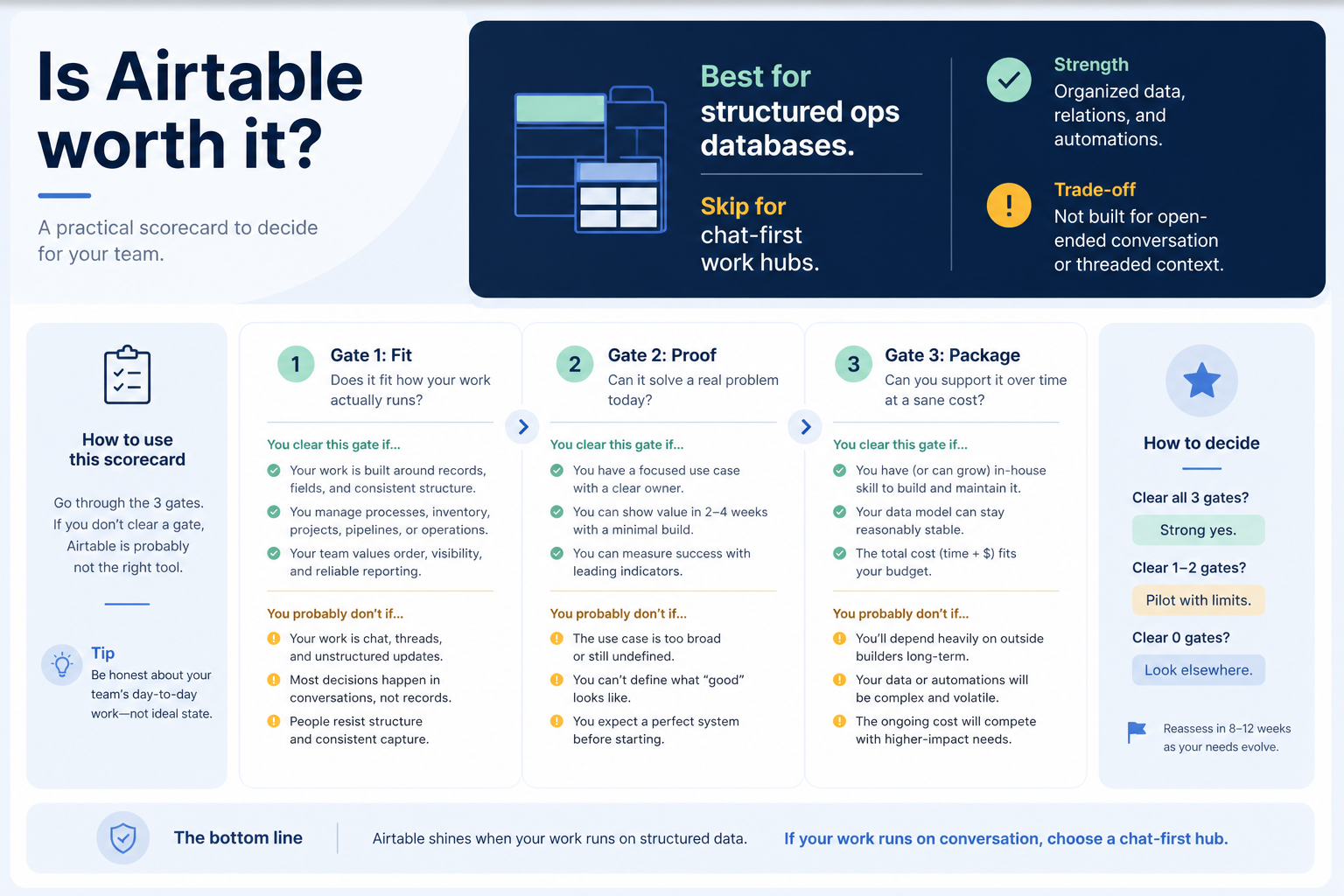 Is Airtable worth it?

A practical scorecard to decide for your team.

Best for structured ops databases.

Skip for chat-first work hubs.

Strength
Organized data, relations, and automations.

Trade-off
Not built for open-ended conversation or threaded context.

How to use this scorecard

Go through the 3 gates. If you don't clear a gate, Airtable is probably not the right tool.

Tip
Be honest about your team's day-to-day work—not ideal state.

1 Gate 1: Fit
Does it fit how your work actually runs?

You clear this gate if...
Your work is built around records, fields, and consistent structure.
You manage processes, inventory, projects, pipelines, or operations.
Your team values order, visibility, and reliable reporting.

You probably don't if...
Your work is chat, threads, and unstructured updates.
Most decisions happen in conversations, not records.
People resist structure and consistent capture.

2 Gate 2: Proof
Can it solve a real problem today?

You clear this gate if...
You have a focused use case with a clear owner.
You can show value in 2–4 weeks with a minimal build.
You can measure success with leading indicators.

You probably don't if...
The use case is too broad or still undefined.
You can't define what "good" looks like.
You expect a perfect system before starting.

3 Gate 3: Package
Can you support it over time at a sane cost?

You clear this gate if...
You have (or can grow) in-house skill to build and maintain it.
Your data model can stay reasonably stable.
The total cost (time + $) fits your budget.

You probably don't if...
You'll depend heavily on outside builders long-term.
Your data or automations will be complex and volatile.
The ongoing cost will compete with higher-impact needs.

How to decide

Clear all 3 gates?
Strong yes.

Clear 1–2 gates?
Pilot with limits.

Clear 0 gates?
Look elsewhere.

Reassess in 8–12 weeks as your needs evolve.

The bottom line
Airtable shines when your work runs on structured data. If your work runs on conversation, choose a chat-first hub.